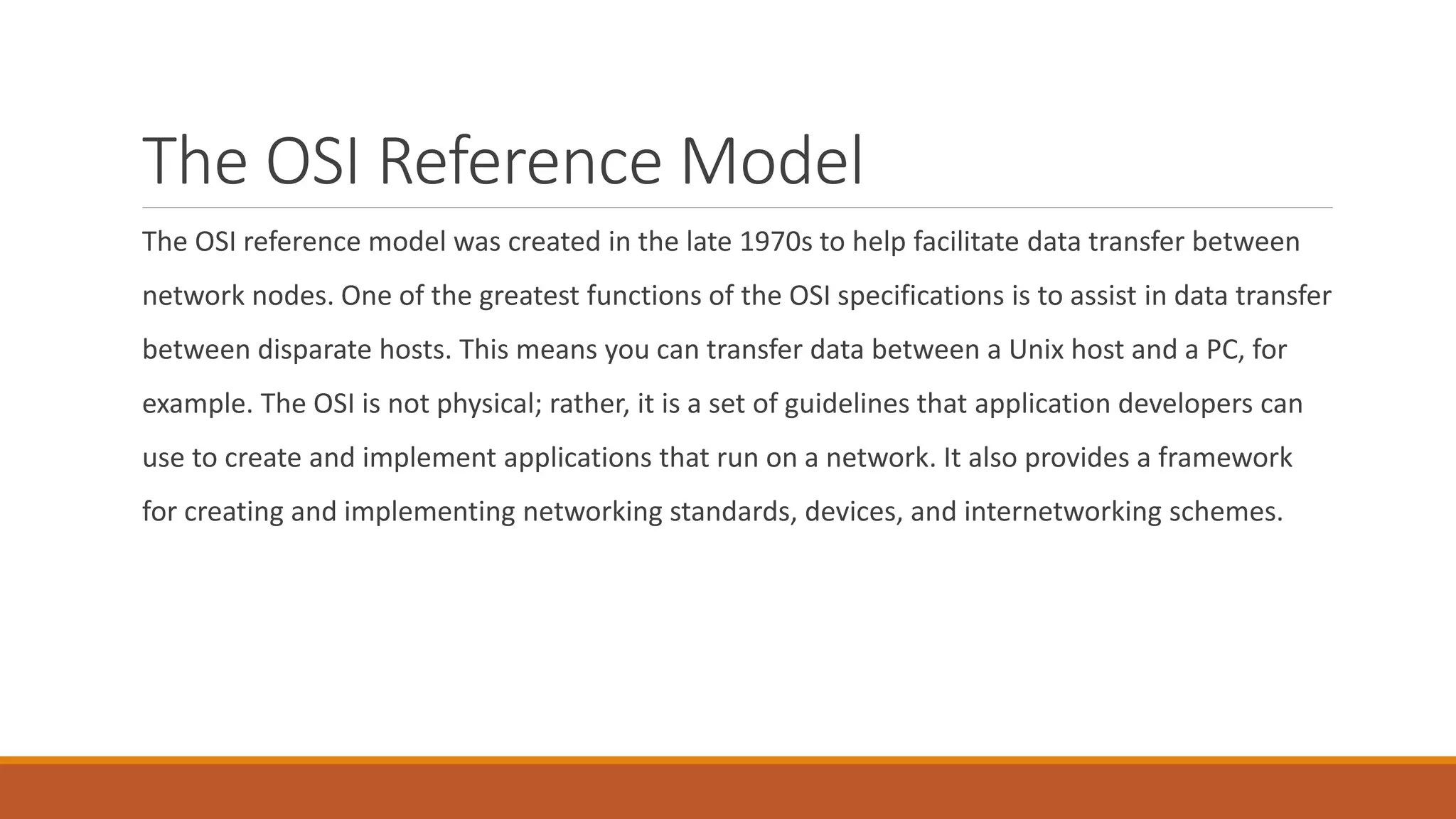 The OSI Reference Model

The OSI reference model was created in the late 1970s to help facilitate data transfer between network nodes. One of the greatest functions of the OSI specifications is to assist in data transfer between disparate hosts. This means you can transfer data between a Unix host and a PC, for example. The OSI is not physical; rather, it is a set of guidelines that application developers can use to create and implement applications that run on a network. It also provides a framework for creating and implementing networking standards, devices, and internetworking schemes.